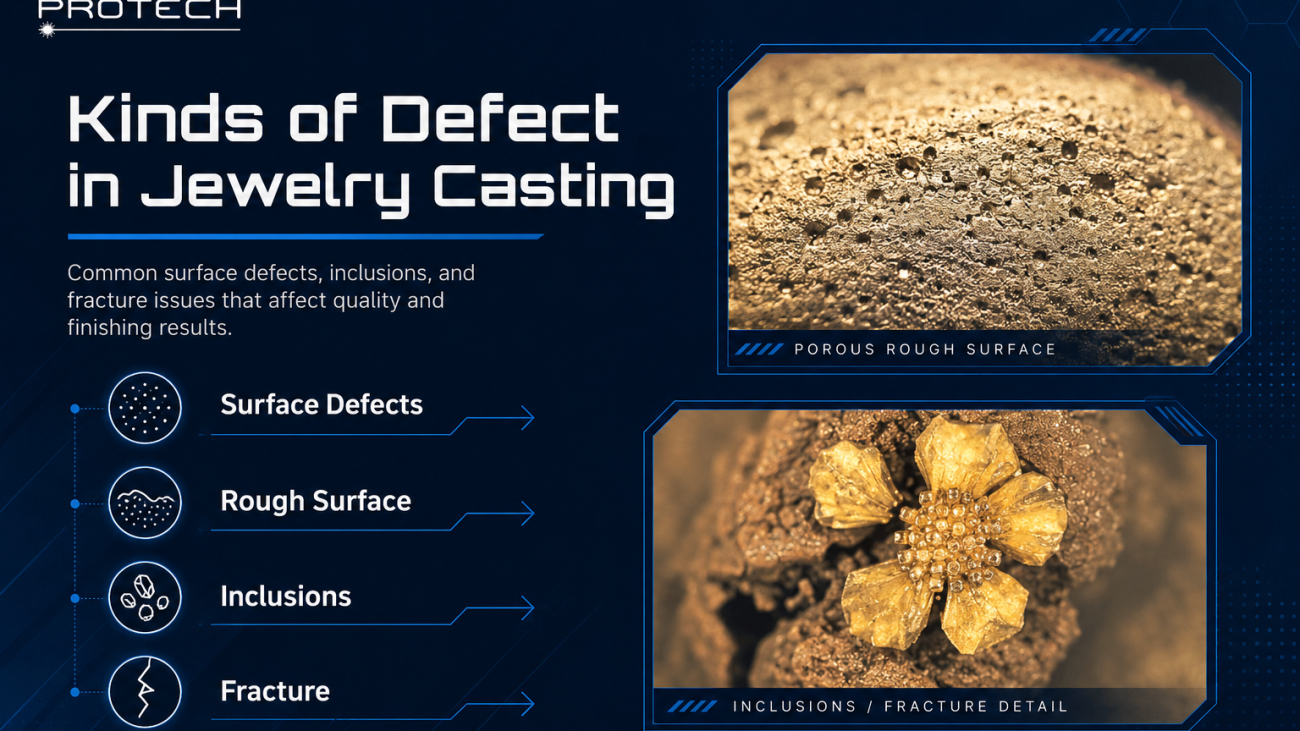 PROTECH

Kinds of Defect in Jewelry Casting

Common surface defects, inclusions, and fracture issues that affect quality and finishing results.

Surface Defects

Rough Surface

Inclusions

Fracture

POROUS ROUGH SURFACE

INCLUSIONS / FRACTURE DETAIL